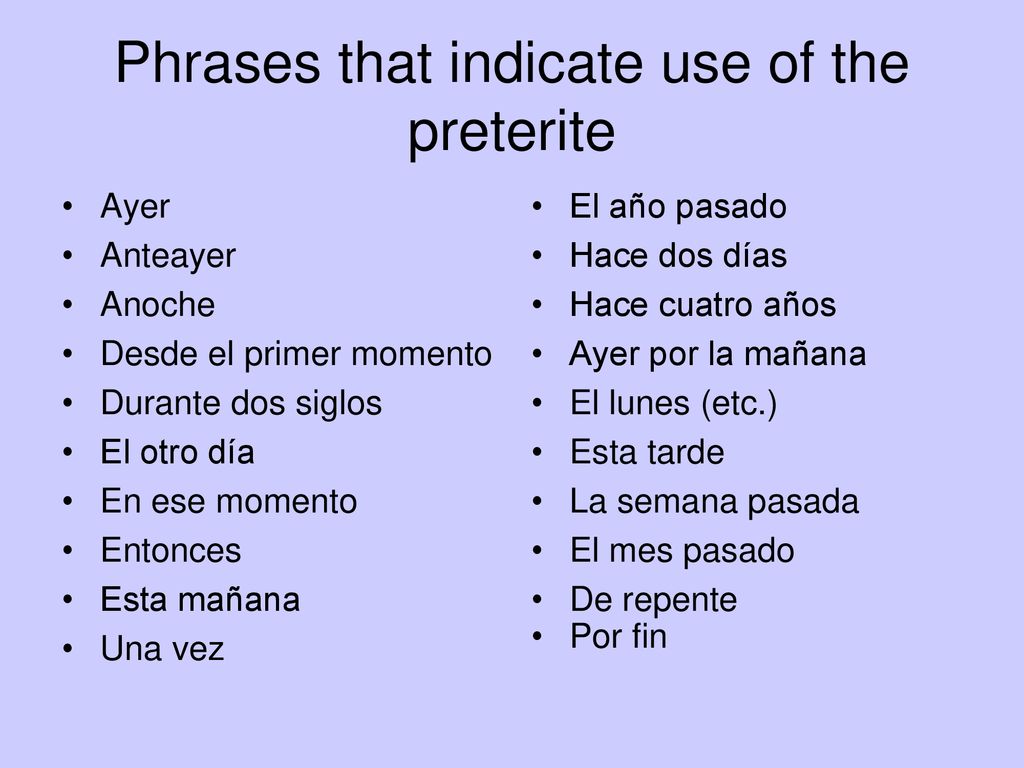 Phrases that indicate use of the preterite

• Ayer
• Anteayer
• Anoche
• Desde el primer momento
• Durante dos siglos
• El otro día
• En ese momento
• Entonces
• Esta mañana
• Una vez

• El año pasado
• Hace dos días
• Hace cuatro años
• Ayer por la mañana
• El lunes (etc.)
• Esta tarde
• La semana pasada
• El mes pasado
• De repente
• Por fin